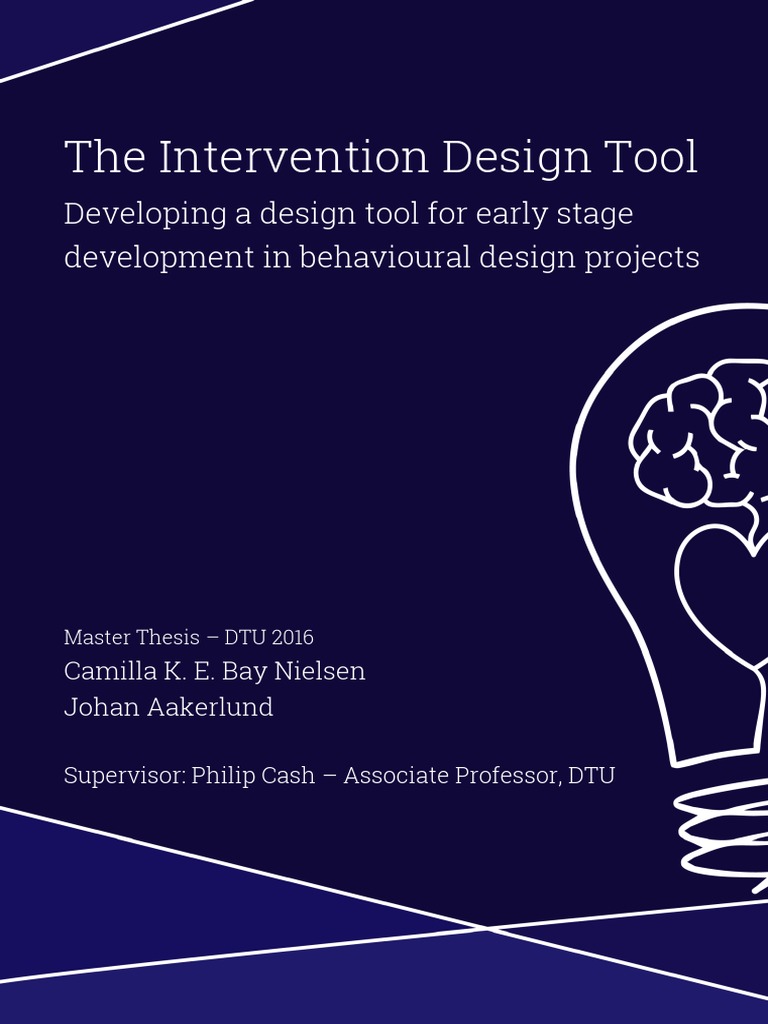 The Intervention Design Tool

Developing a design tool for early stage development in behavioural design projects

Master Thesis – DTU 2016

Camilla K. E. Bay Nielsen
Johan Aakerlund

Supervisor: Philip Cash – Associate Professor, DTU